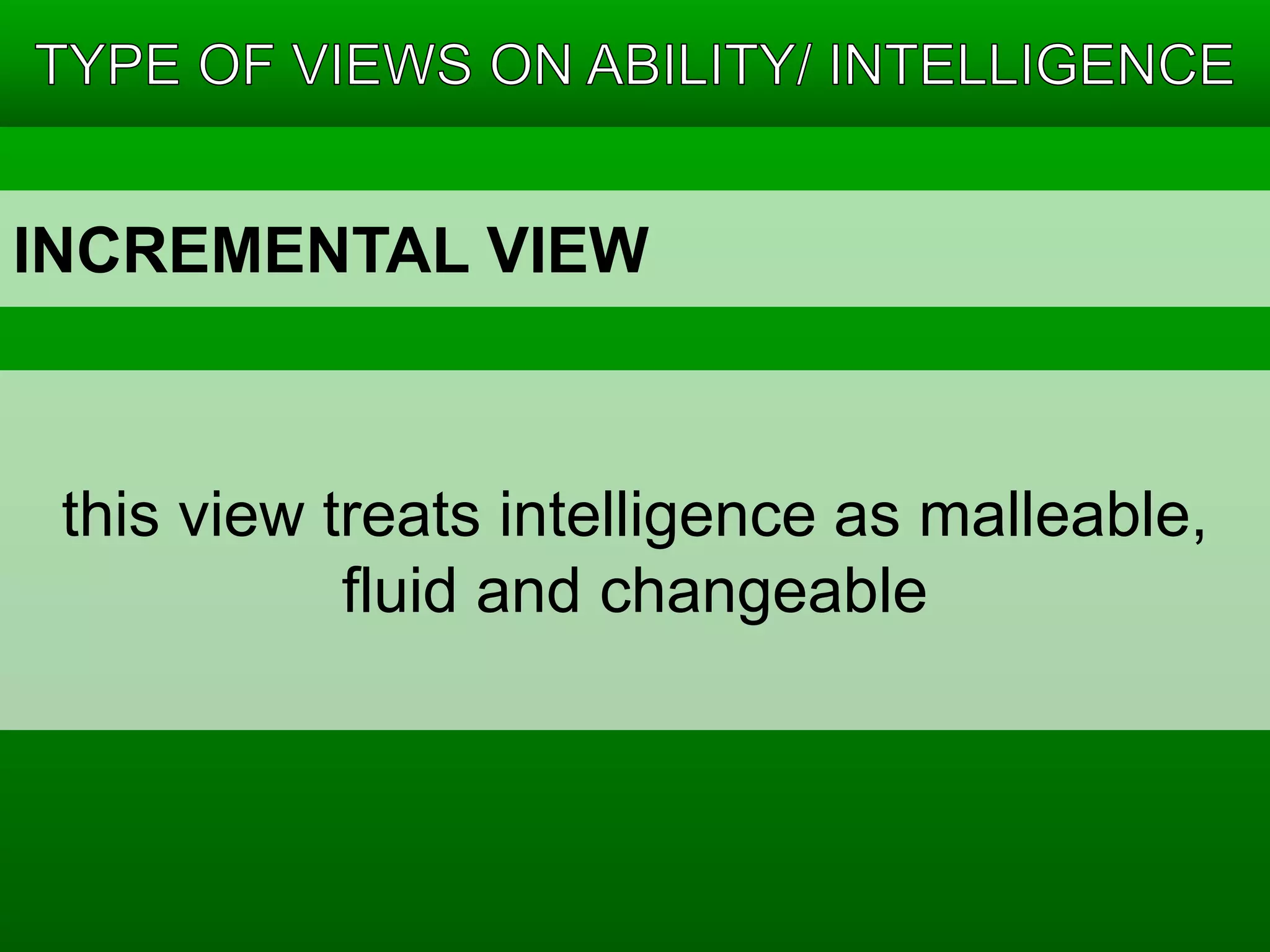 TYPE OF VIEWS ON ABILITY/ INTELLIGENCE

INCREMENTAL VIEW

this view treats intelligence as malleable, fluid and changeable